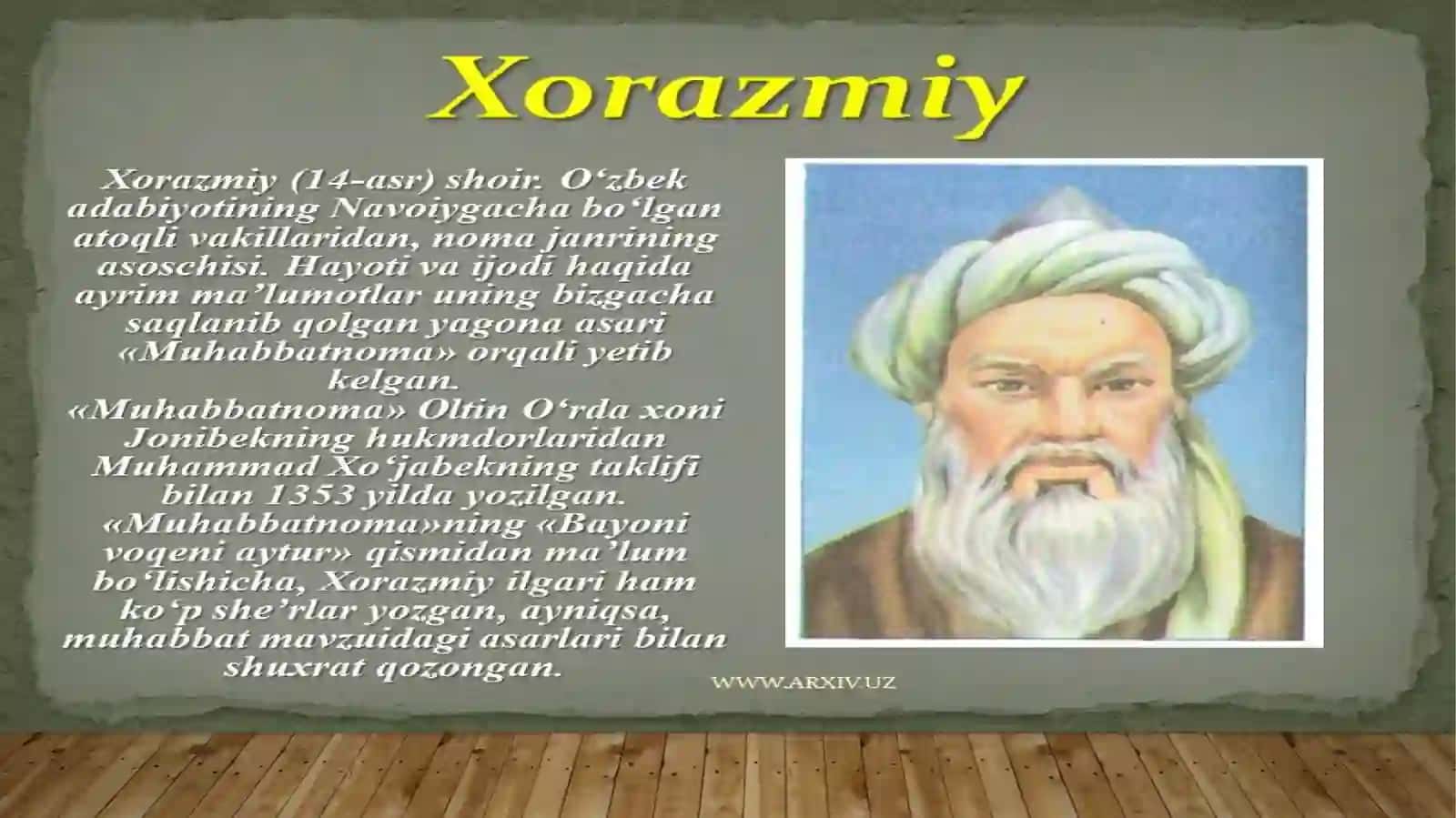 Xorazmiy

Xorazmiy (14-asr) shoir. O‘zbek adabiyotining Navoiygacha bo‘lgan atoqli vakillaridan, noma janrining asoschisi. Hayoti va ijodi haqida ayrim ma’lumotlar uning bizgacha saqlanib qolgan yagona asari «Muhabbatnoma» orqali yetib kelgan.
«Muhabbatnoma» Oltin O‘rda xoni Jonibekning hukmdorlaridan Muhammad Xo‘jabekning taklifi bilan 1353 yilda yozilgan. «Muhabbatnoma»ning «Bayoni voqeni aytur» qismidan ma’lum bo‘lishicha, Xorazmiy ilgari ham ko‘p she’rlar yozgan, ayniqsa, muhabbat mavzuidagi asarlari bilan shuxrat qozongan.

WWW.ARXIV.UZ